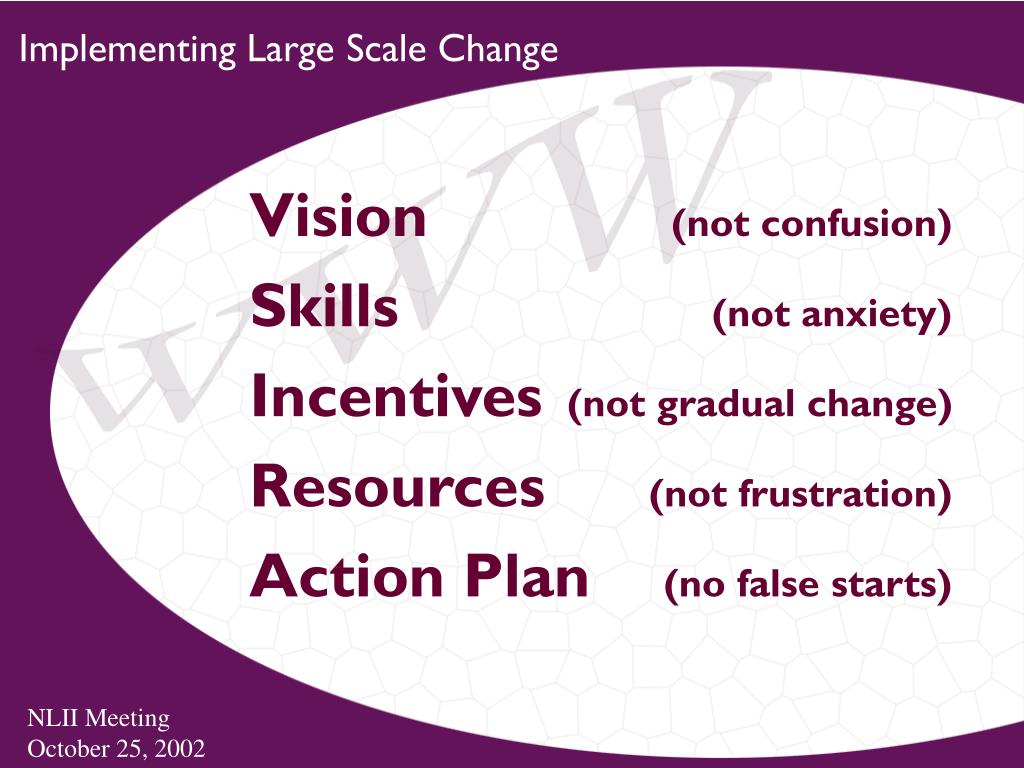 Implementing Large Scale Change

WWW

Vision (not confusion)
Skills (not anxiety)
Incentives (not gradual change)
Resources (not frustration)
Action Plan (no false starts)

NLII Meeting
October 25, 2002